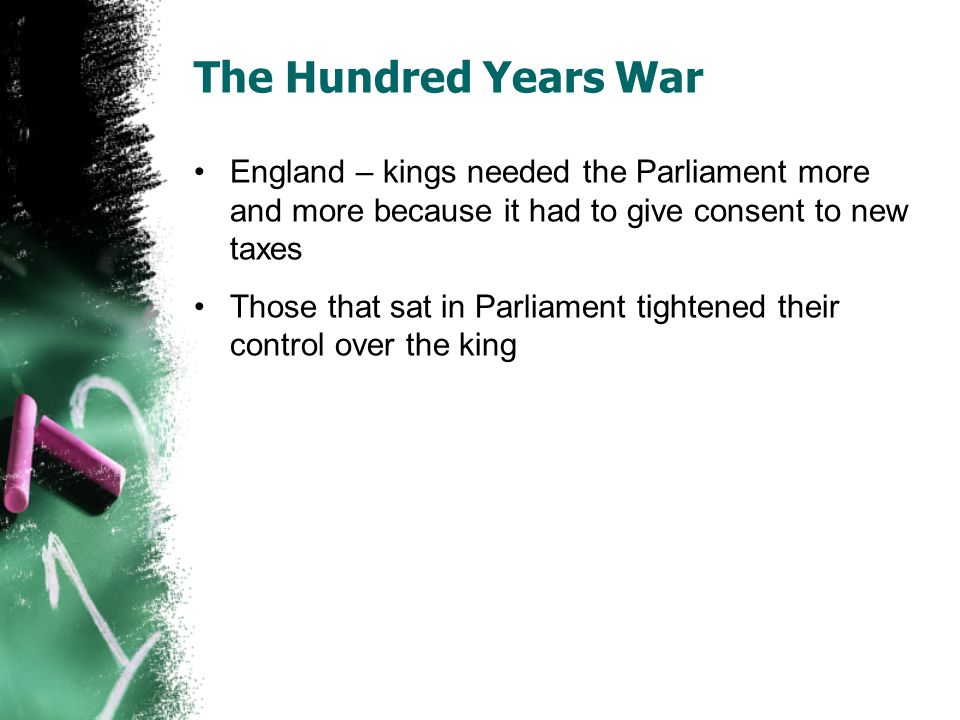 The Hundred Years War

• England – kings needed the Parliament more and more because it had to give consent to new taxes

• Those that sat in Parliament tightened their control over the king